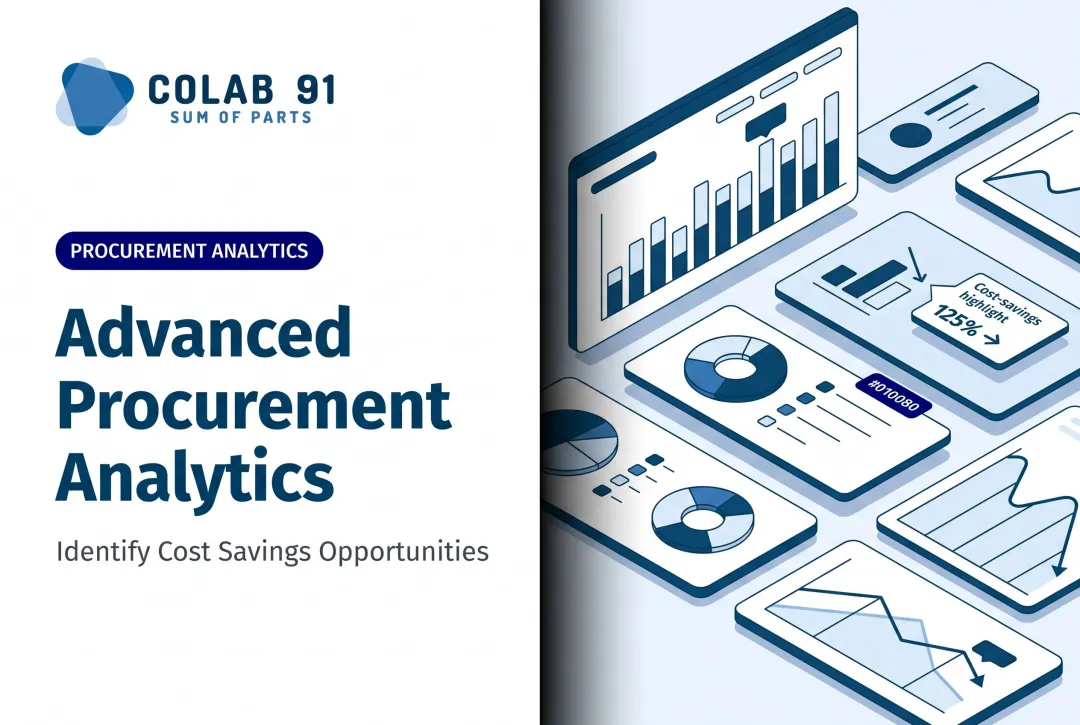 COLAB 91
SUM OF PARTS

PROCUREMENT ANALYTICS

Advanced Procurement Analytics

Identify Cost Savings Opportunities

Cost-savings highlight
125% →

#010080